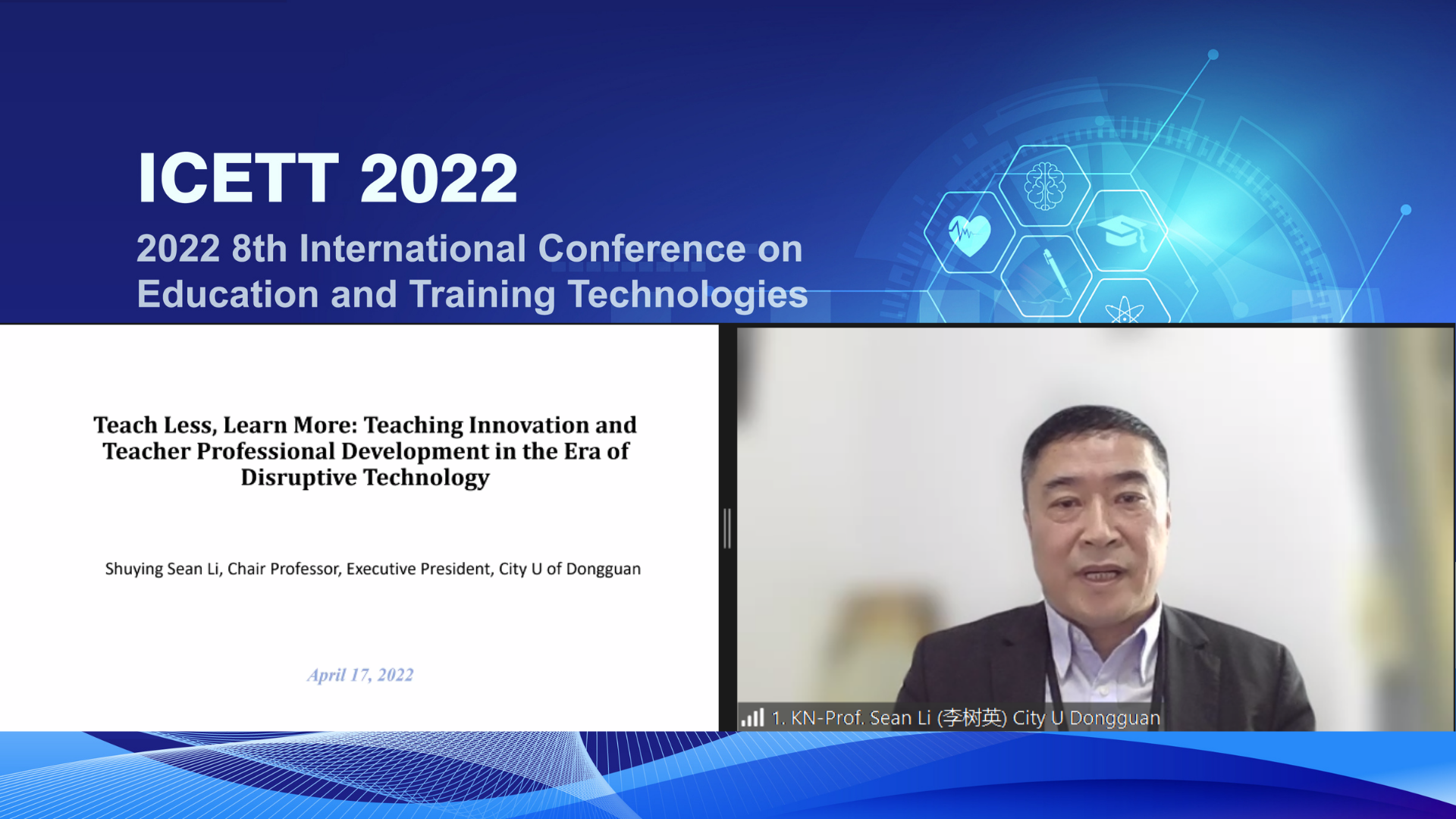 ICETT 2022

2022 8th International Conference on Education and Training Technologies

Teach Less, Learn More: Teaching Innovation and Teacher Professional Development in the Era of Disruptive Technology

Shuying Sean Li, Chair Professor, Executive President, City U of Dongguan

April 17, 2022

1. KN-Prof. Sean Li (李树英) City U Dongguan